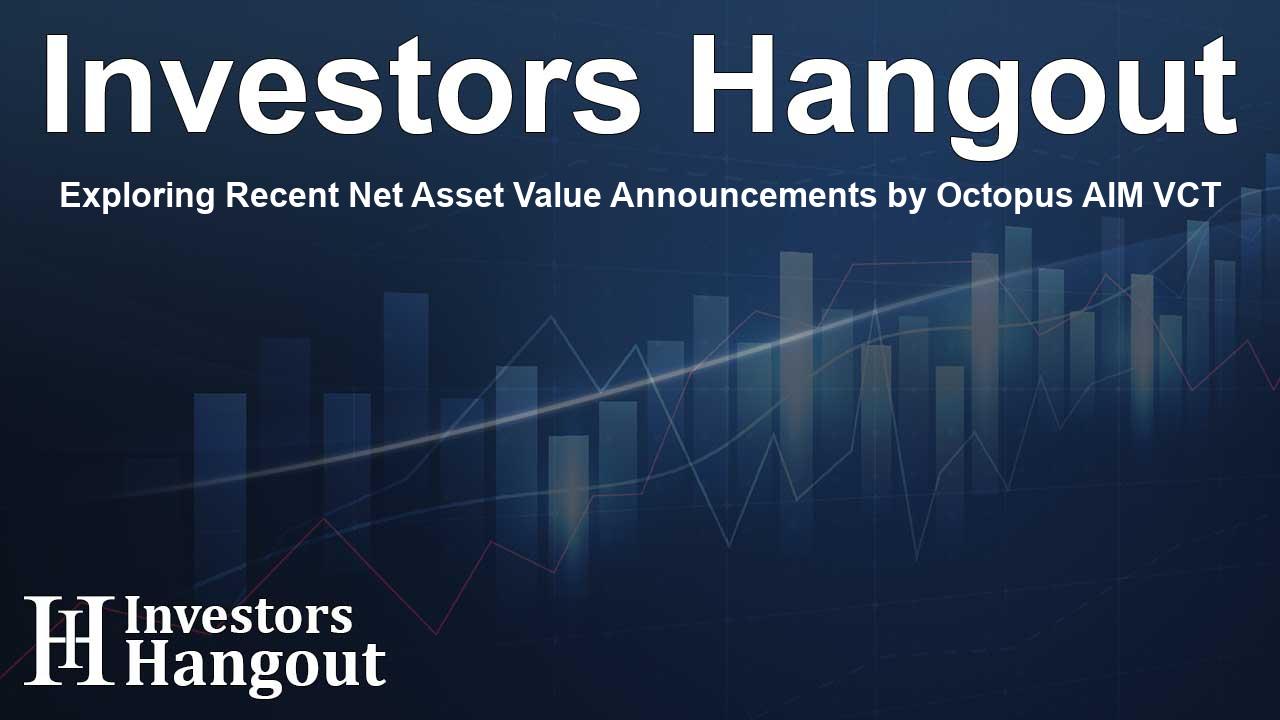 Investors Hangout

Exploring Recent Net Asset Value Announcements by Octopus AIM VCT

IH Investors Hangout